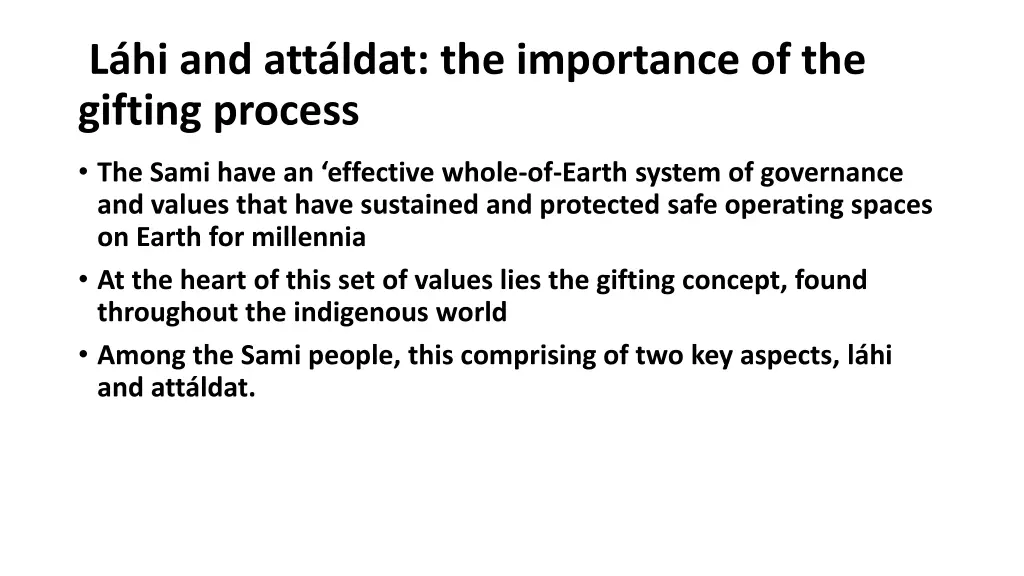 Láhi and attáldat: the importance of the gifting process

• The Sami have an ‘effective whole-of-Earth system of governance and values that have sustained and protected safe operating spaces on Earth for millennia
• At the heart of this set of values lies the gifting concept, found throughout the indigenous world
• Among the Sami people, this comprising of two key aspects, láhi and attáldat.